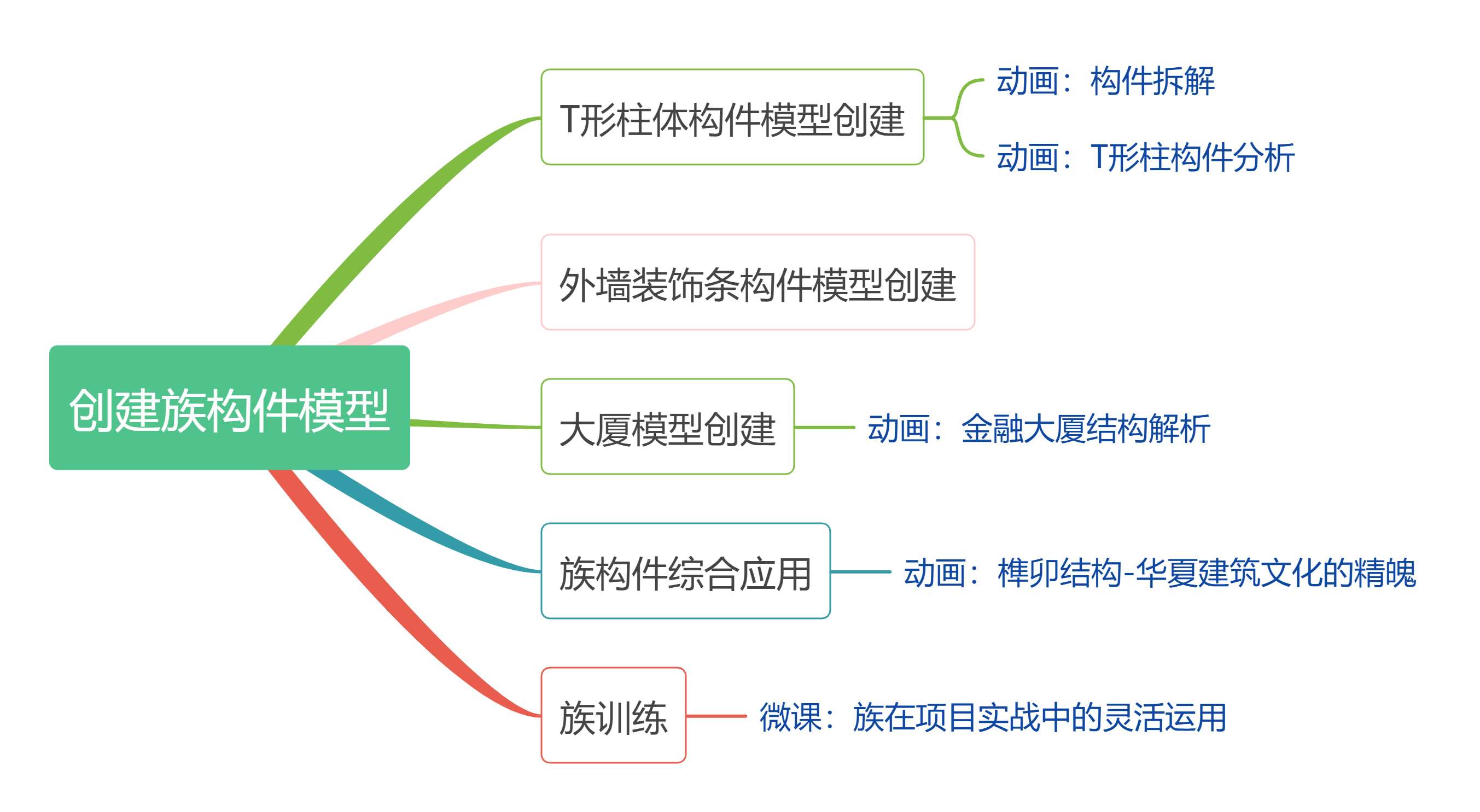 创建族构件模型

T形柱体构件模型创建

动画：构件拆解

动画：T形柱构件分析

外墙装饰条构件模型创建

大厦模型创建

动画：金融大厦结构解析

族构件综合应用

动画：榫卯结构-华夏建筑文化的精魄

族训练

微课：族在项目实战中的灵活运用